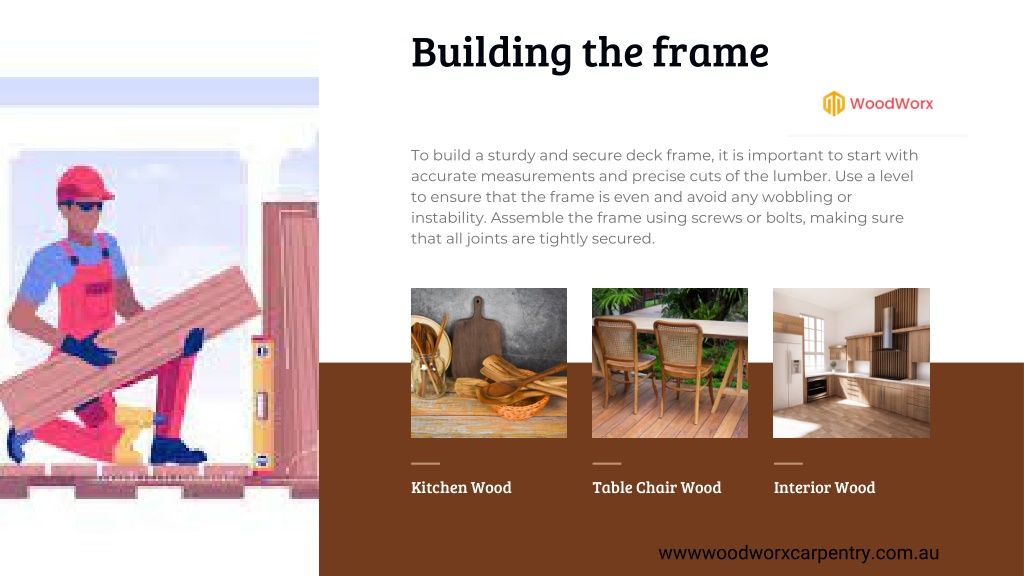 Building the frame

WoodWorx

To build a sturdy and secure deck frame, it is important to start with accurate measurements and precise cuts of the lumber. Use a level to ensure that the frame is even and avoid any wobbling or instability. Assemble the frame using screws or bolts, making sure that all joints are tightly secured.

Kitchen Wood

Table Chair Wood

Interior Wood

wwwwoodworxcarpentry.com.au